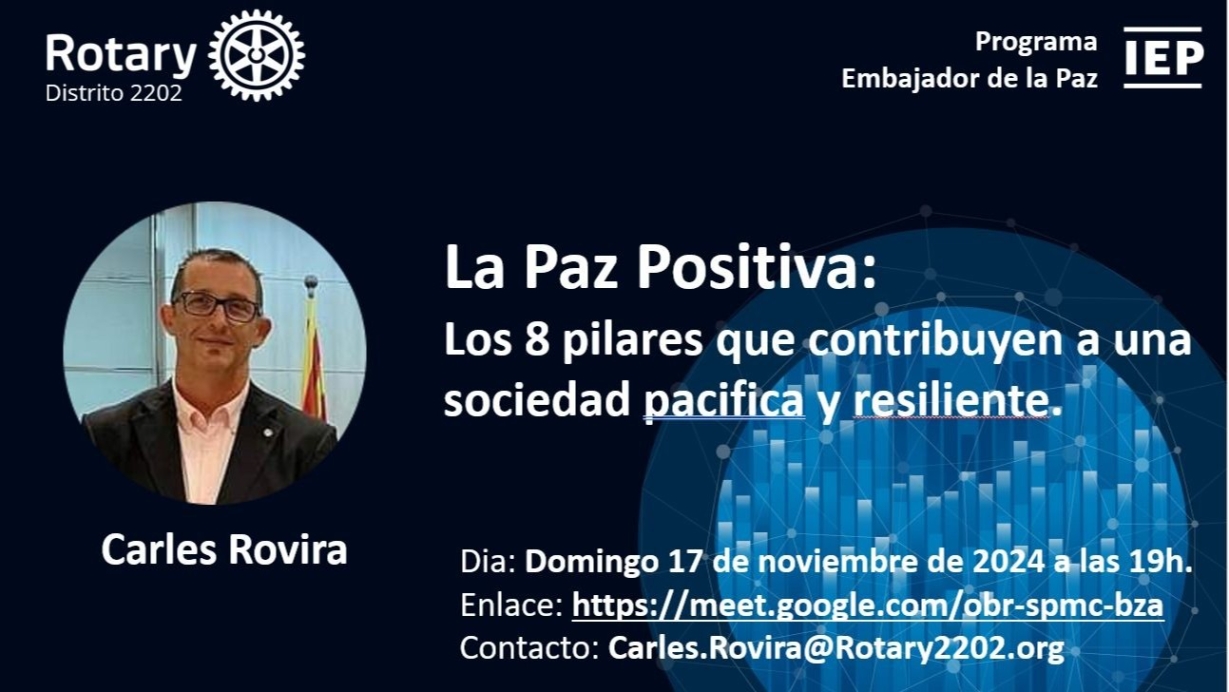 Rotary
Distrito 2202

Programa
Embajador de la Paz

IEP

La Paz Positiva:
Los 8 pilares que contribuyen a una sociedad pacifica y resiliente.

Carles Rovira

Dia: Domingo 17 de noviembre de 2024 a las 19h.
Enlace: https://meet.google.com/obr-spmc-bza
Contacto: Carles.Rovira@Rotary2202.org